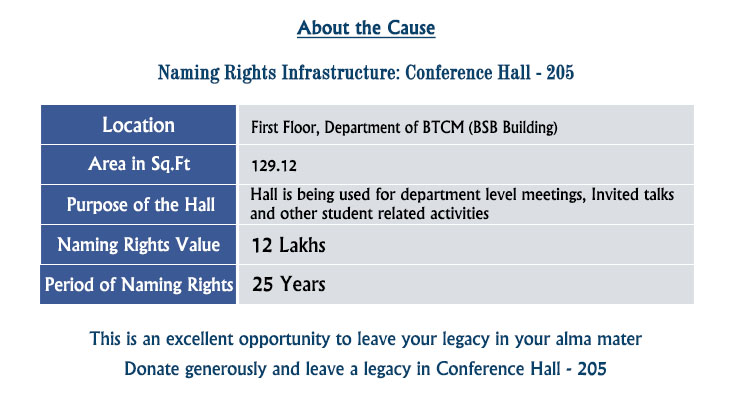 About the Cause

Naming Rights Infrastructure: Conference Hall - 205

| Location | First Floor, Department of BTCM (BSB Building) |
|---|---|
| Area in Sq.Ft | 129.12 |
| Purpose of the Hall | Hall is being used for department level meetings, Invited talks and other student related activities |
| Naming Rights Value | 12 Lakhs |
| Period of Naming Rights | 25 Years |

This is an excellent opportunity to leave your legacy in your alma mater

Donate generously and leave a legacy in Conference Hall - 205